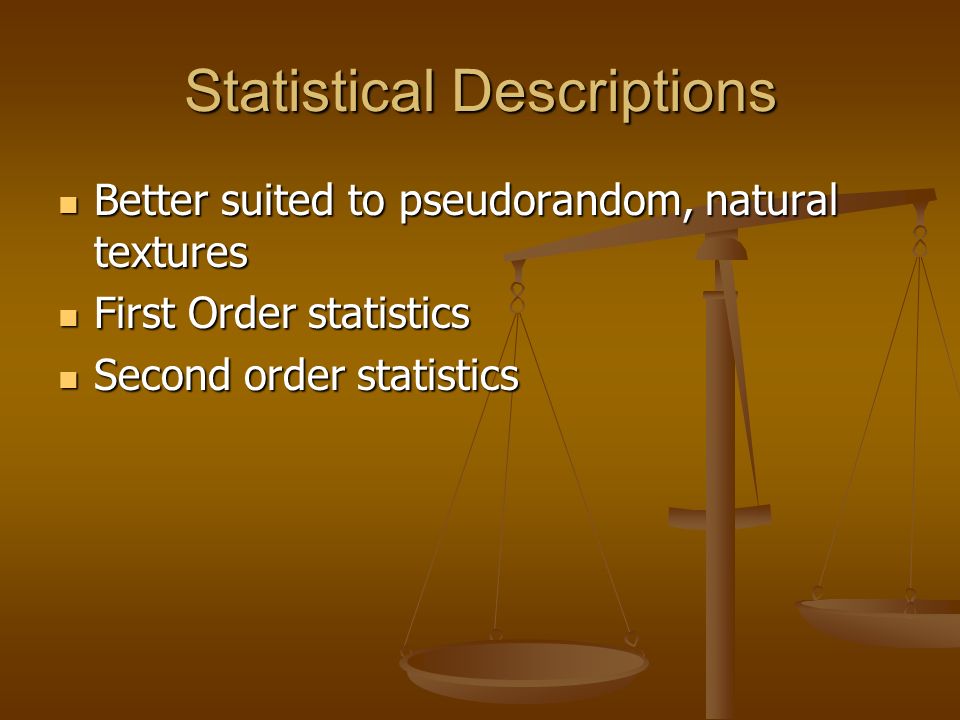 Statistical Descriptions

- Better suited to pseudorandom, natural textures
- First Order statistics
- Second order statistics